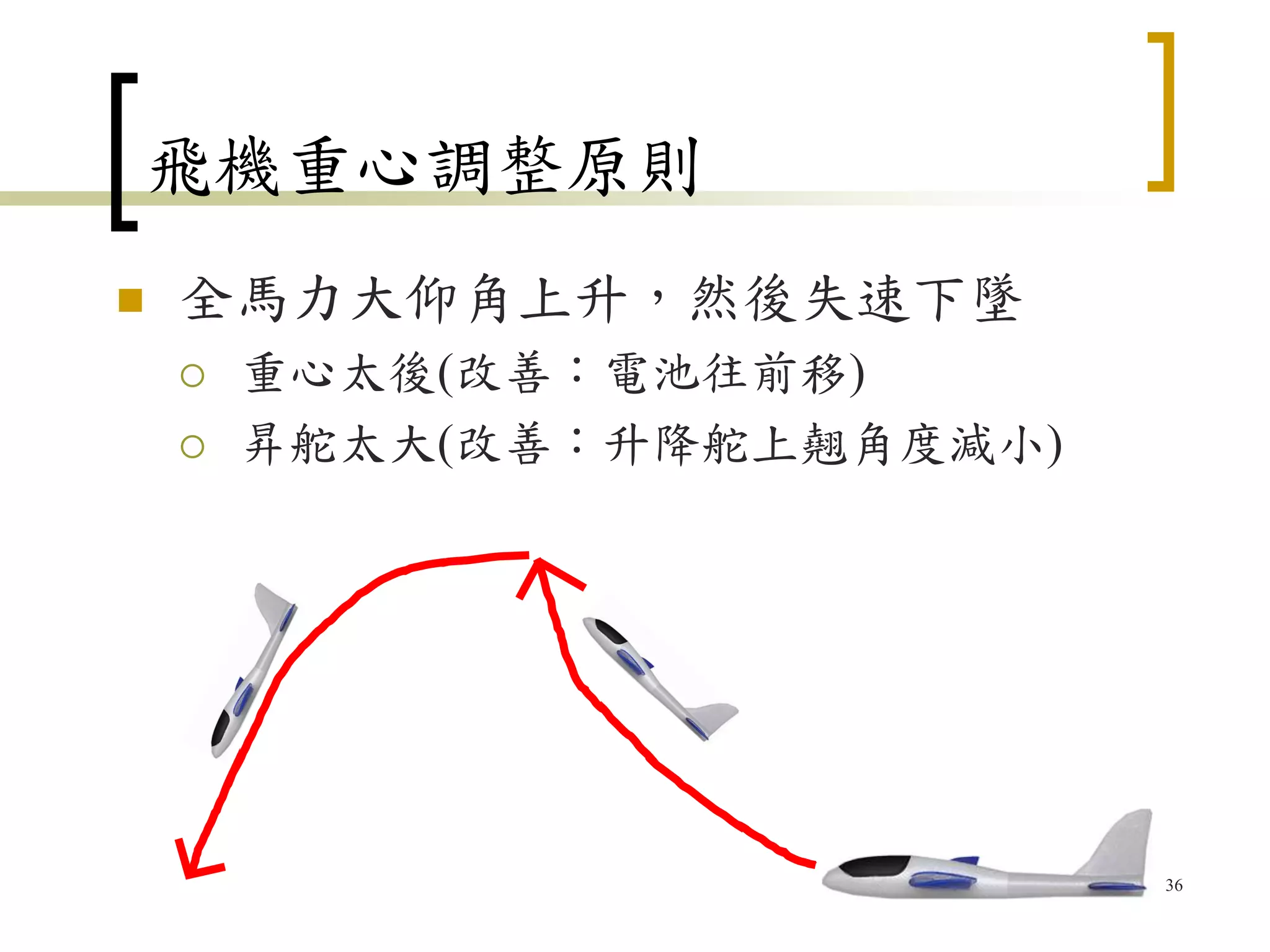 飛機重心調整原則

全馬力大仰角上升，然後失速下墜

重心太後(改善：電池往前移)

昇舵太大(改善：升降舵上翹角度減小)

36